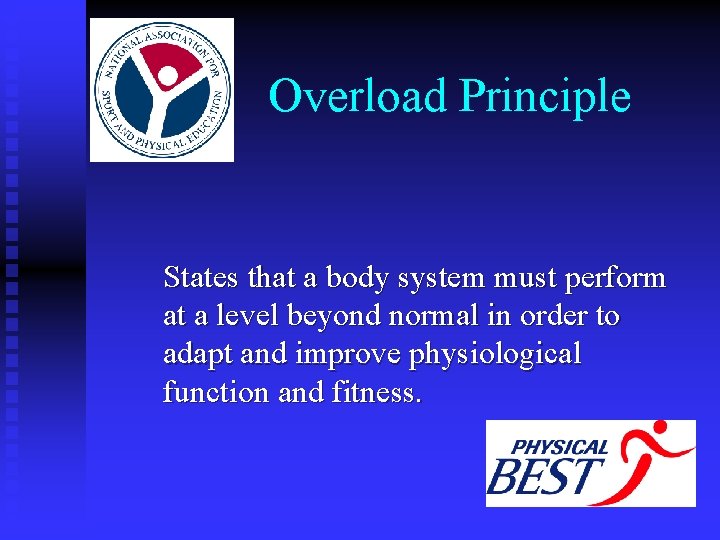 NATIONAL ASSOCIATION FOR SPORT AND PHYSICAL EDUCATION

Overload Principle

States that a body system must perform at a level beyond normal in order to adapt and improve physiological function and fitness.

PHYSICAL BEST